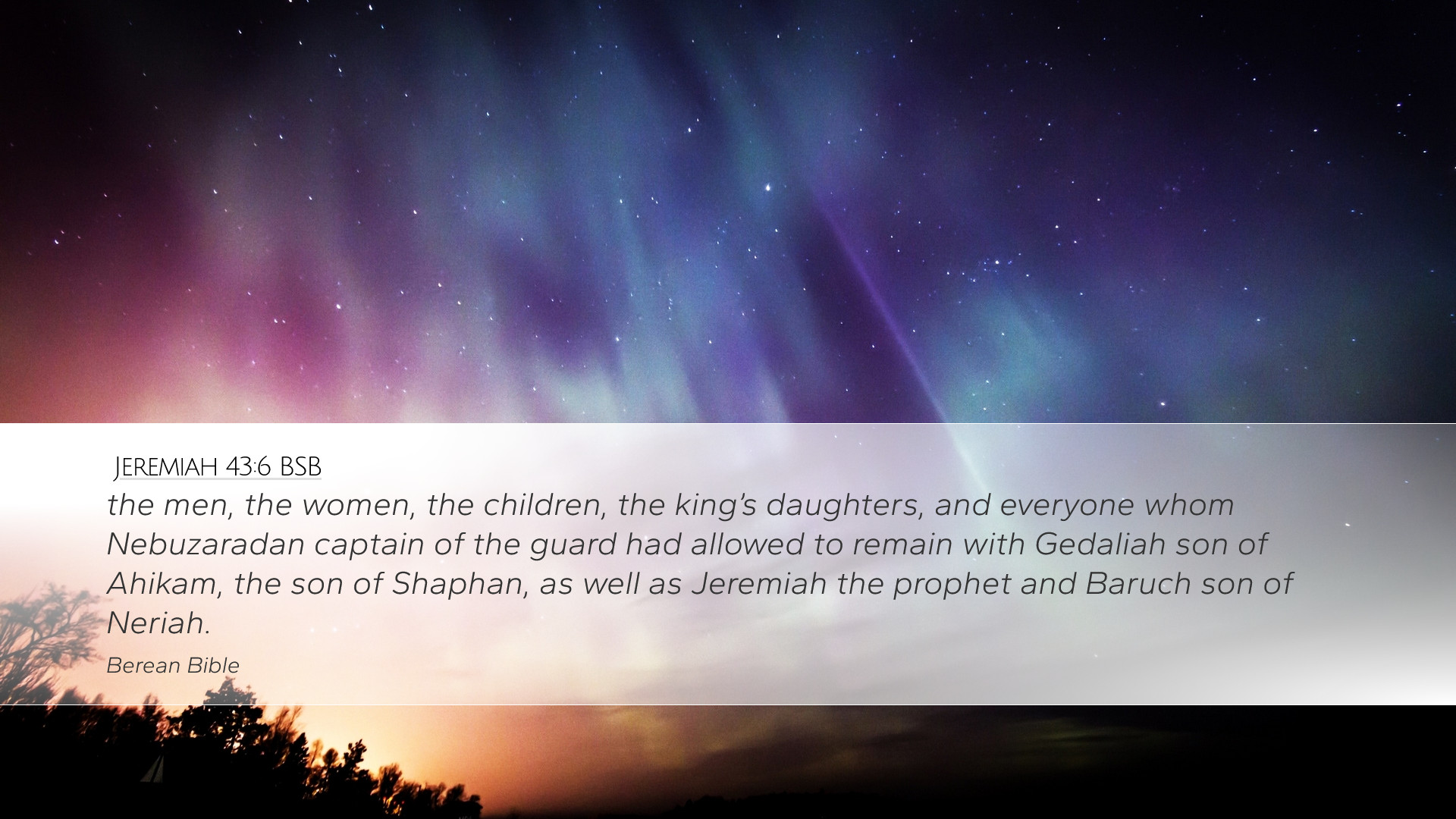 Jeremiah 43:6 BSB
the men, the women, the children, the king's daughters, and everyone whom Nebuzaradan captain of the guard had allowed to remain with Gedaliah son of Ahikam, the son of Shaphan, as well as Jeremiah the prophet and Baruch son of Neriah.
Berean Bible